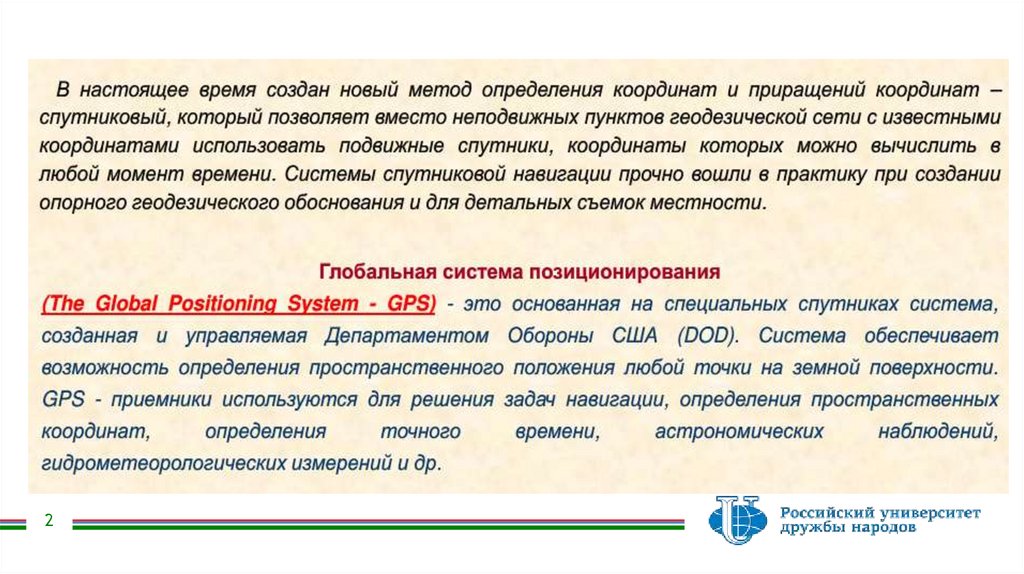 В настоящее время создан новый метод определения координат и приращений координат – спутниковый, который позволяет вместо неподвижных пунктов геодезической сети с известными координатами использовать подвижные спутники, координаты которых можно вычислить в любой момент времени. Системы спутниковой навигации прочно вошли в практику при создании опорного геодезического обоснования и для детальных съемок местности.

Глобальная система позиционирования

(The Global Positioning System - GPS) - это основанная на специальных спутниках система, созданная и управляемая Департаментом Обороны США (DOD). Система обеспечивает возможность определения пространственного положения любой точки на земной поверхности. GPS - приемники используются для решения задач навигации, определения пространственных координат, определения точного времени, астрономических наблюдений, гидрометеорологических измерений и др.

2

Российский университет дружбы народов